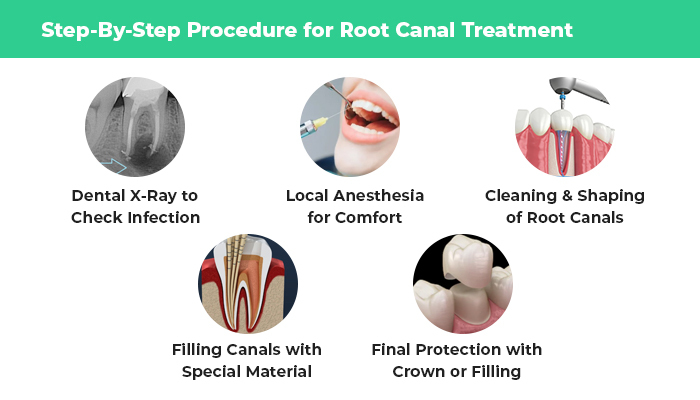 Step-By-Step Procedure for Root Canal Treatment

Dental X-Ray to Check Infection

Local Anesthesia for Comfort

Cleaning & Shaping of Root Canals

Filling Canals with Special Material

Final Protection with Crown or Filling